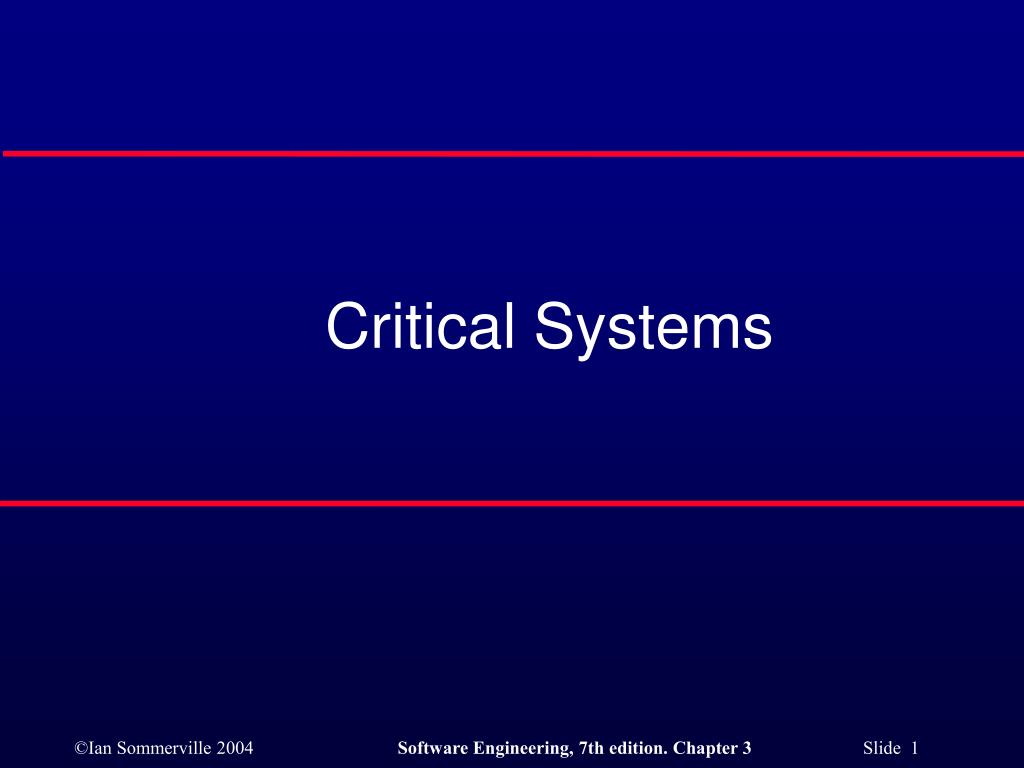 Critical Systems

©Ian Sommerville 2004 Software Engineering, 7th edition. Chapter 3 Slide 1